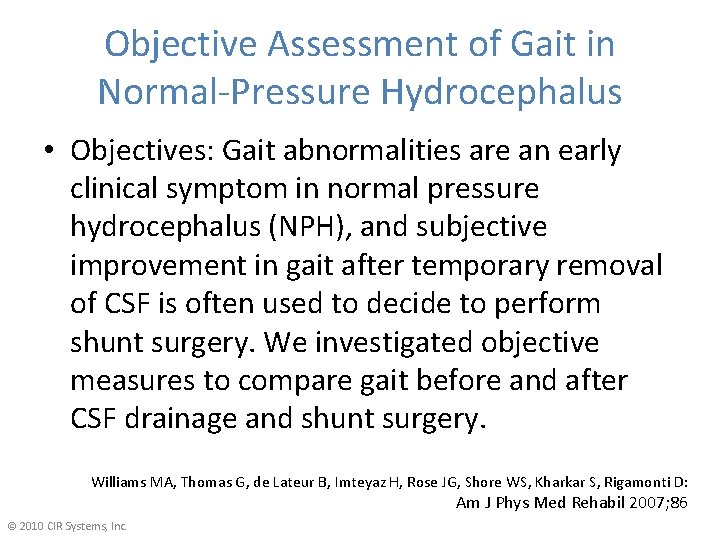 Objective Assessment of Gait in Normal-Pressure Hydrocephalus

• Objectives: Gait abnormalities are an early clinical symptom in normal pressure hydrocephalus (NPH), and subjective improvement in gait after temporary removal of CSF is often used to decide to perform shunt surgery. We investigated objective measures to compare gait before and after CSF drainage and shunt surgery.

Williams MA, Thomas G, de Lateur B, Imteyaz H, Rose JG, Shore WS, Kharkar S, Rigamonti D: Am J Phys Med Rehabil 2007;86

© 2010 CIR Systems, Inc.